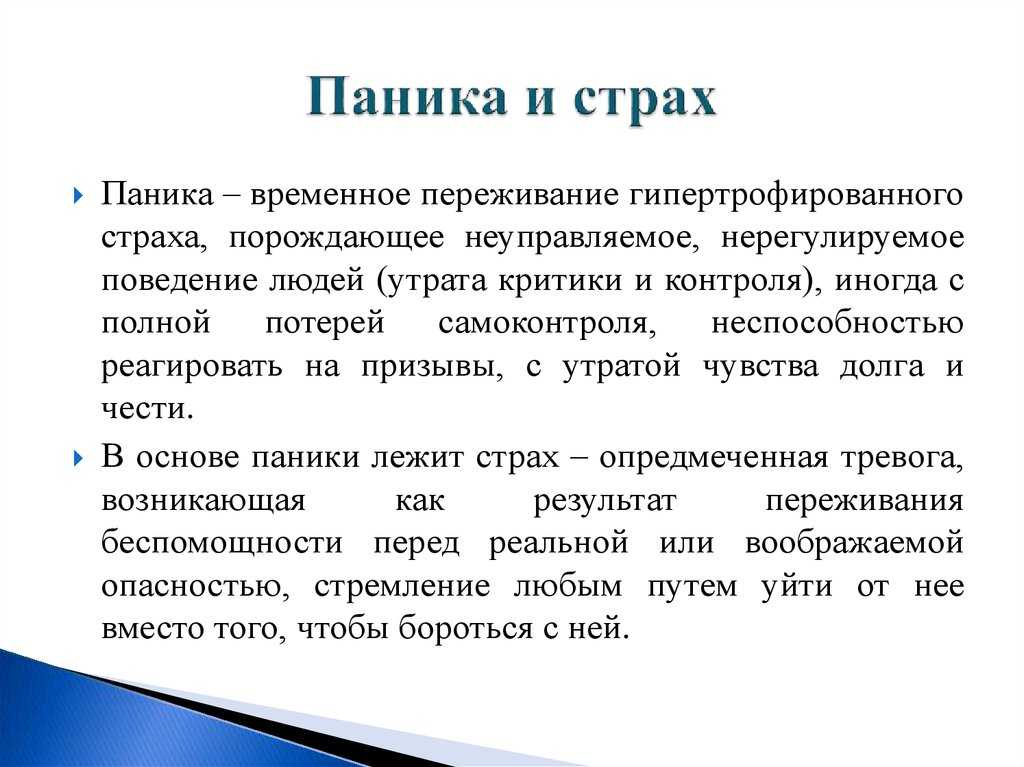 Паника и страх

Паника – временное переживание гипертрофированного страха, порождающее неуправляемое, нерегулируемое поведение людей (утрата критики и контроля), иногда с полной потерей самоконтроля, неспособностью реагировать на призывы, с утратой чувства долга и чести.

В основе паники лежит страх – опредмеченная тревога, возникающая как результат переживания беспомощности перед реальной или воображаемой опасностью, стремление любым путем уйти от нее вместо того, чтобы бороться с ней.